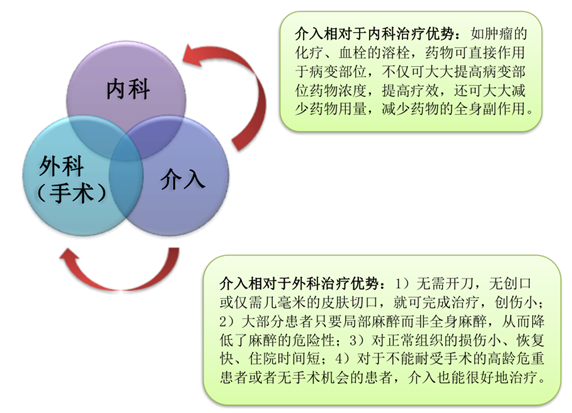 内科

外科（手术）

介入

介入相对于内科治疗优势：如肿瘤的化疗、血栓的溶栓，药物可直接作用于病变部位，不仅可大大提高病变部位药物浓度，提高疗效，还可大大减少药物用量，减少药物的全身副作用。

介入相对于外科治疗优势：1）无需开刀，无创口或仅需几毫米的皮肤切口，就可完成治疗，创伤小；2）大部分患者只要局部麻醉而非全身麻醉，从而降低了麻醉的危险性；3）对正常组织的损伤小、恢复快、住院时间短；4）对于不能耐受手术的高龄危重患者或者无手术机会的患者，介入也能很好地治疗。